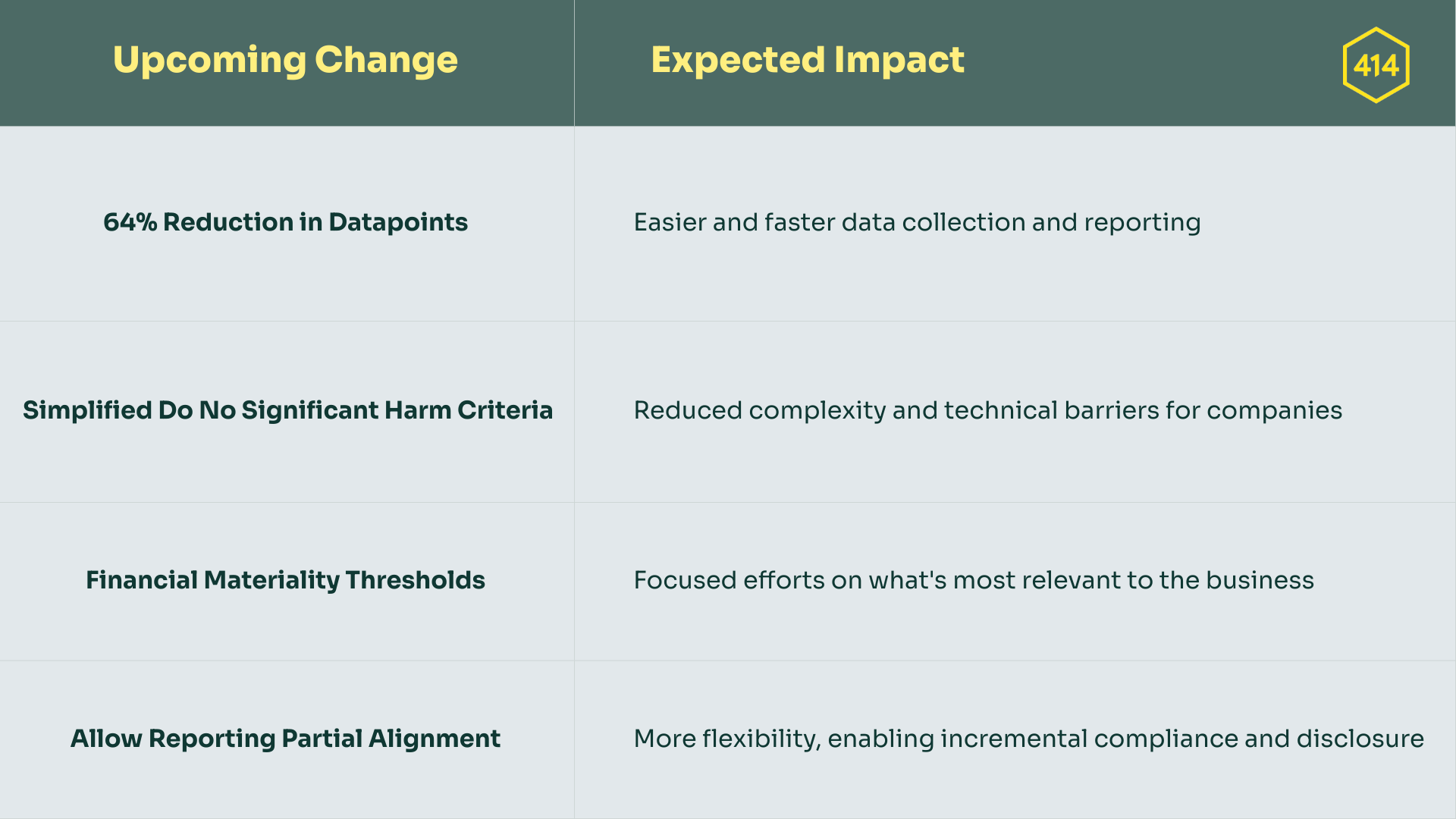 | Upcoming Change | Expected Impact |
|---|---|
| 64% Reduction in Datapoints | Easier and faster data collection and reporting |
| Simplified Do No Significant Harm Criteria | Reduced complexity and technical barriers for companies |
| Financial Materiality Thresholds | Focused efforts on what's most relevant to the business |
| Allow Reporting Partial Alignment | More flexibility, enabling incremental compliance and disclosure |

414